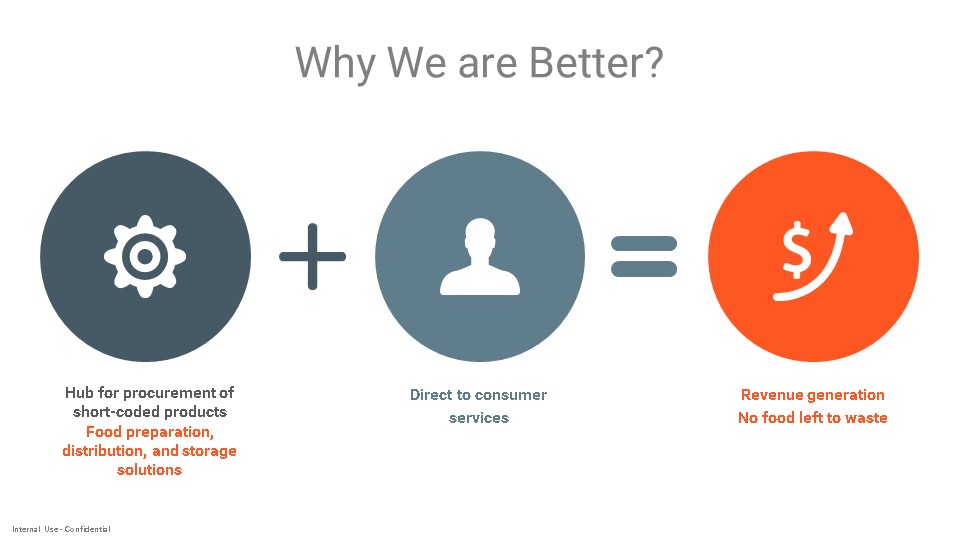 Why We are Better?

$

Hub for procurement of short-coded products
Food preparation, distribution, and storage solutions

Direct to consumer services

Revenue generation
No food left to waste

Internal Use - Confidential